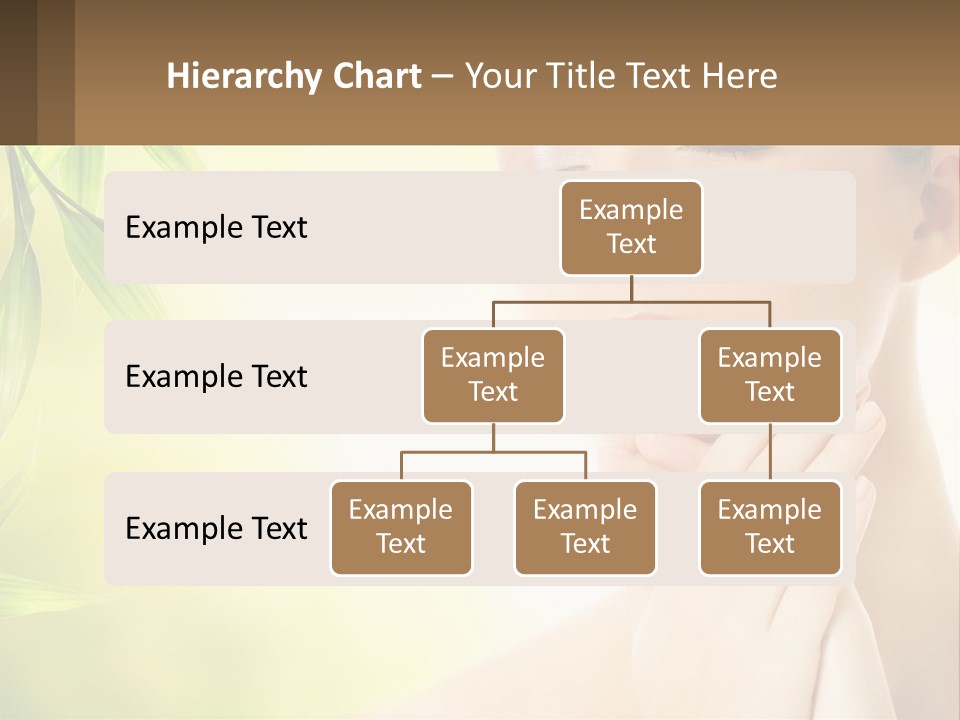 Hierarchy Chart – Your Title Text Here

Example Text

Example Text

Example Text

Example Text

Example Text

Example Text

Example Text

Example Text

Example Text